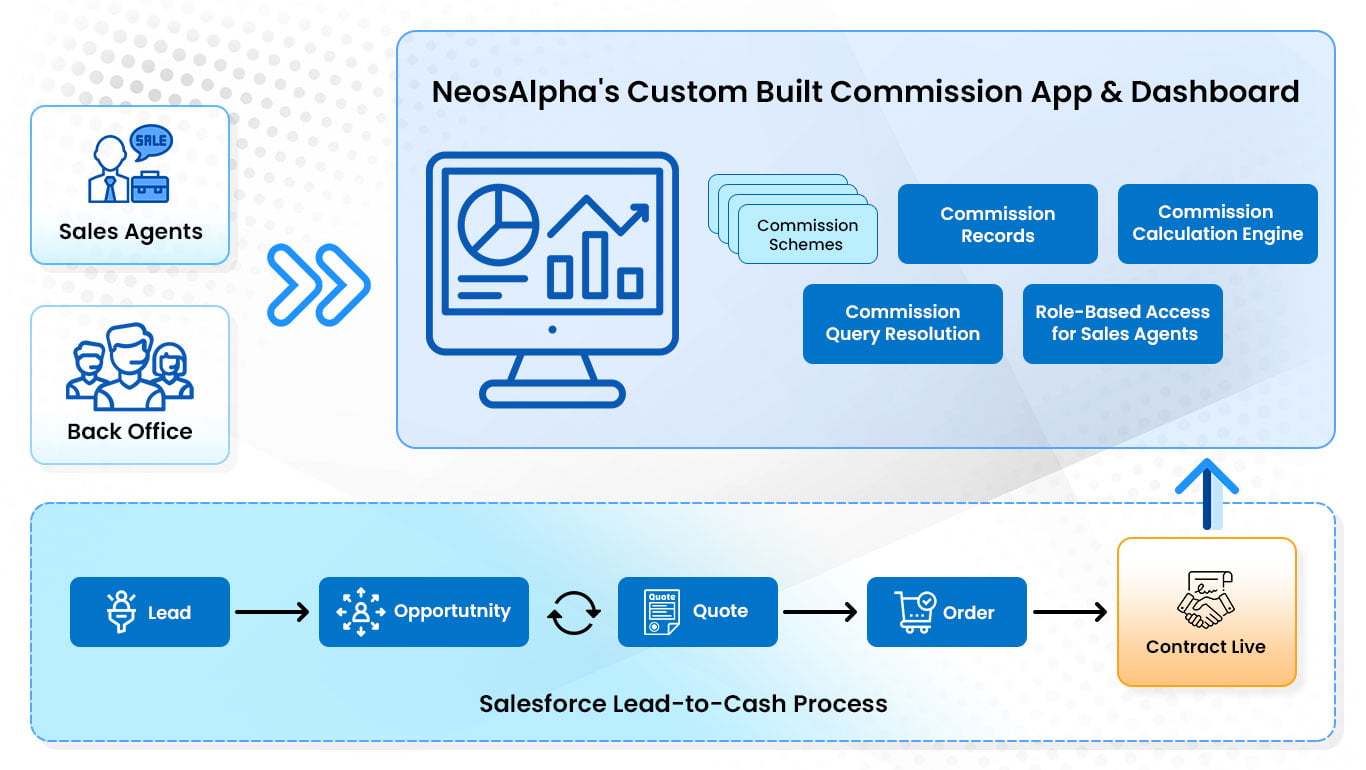 SALE

Sales Agents

Back Office

NeosAlpha's Custom Built Commission App & Dashboard

Commission Schemes

Commission Records

Commission Calculation Engine

Commission Query Resolution

Role-Based Access for Sales Agents

Lead

Opportutnity

Quote

Quote

Order

Contract Live

Salesforce Lead-to-Cash Process